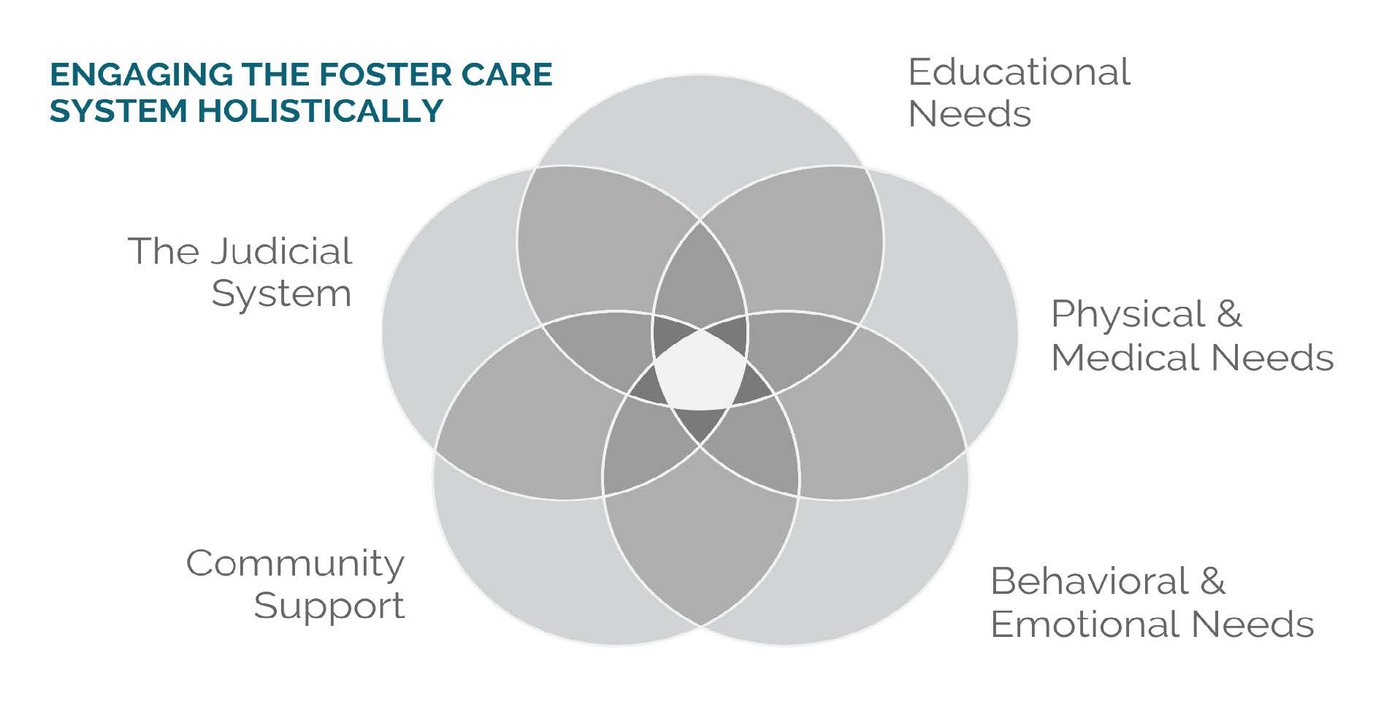 ENGAGING THE FOSTER CARE SYSTEM HOLISTICALLY

Educational Needs

The Judicial System

Physical & Medical Needs

Community Support

Behavioral & Emotional Needs